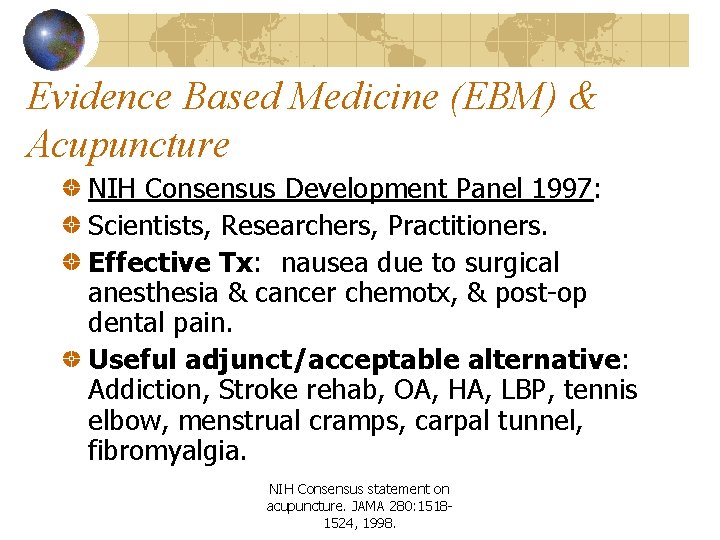 Evidence Based Medicine (EBM) & Acupuncture

NIH Consensus Development Panel 1997:

Scientists, Researchers, Practitioners.

Effective Tx: nausea due to surgical anesthesia & cancer chemotx, & post-op dental pain.

Useful adjunct/acceptable alternative: Addiction, Stroke rehab, OA, HA, LBP, tennis elbow, menstrual cramps, carpal tunnel, fibromyalgia.

NIH Consensus statement on acupuncture. JAMA 280:1518-1524, 1998.